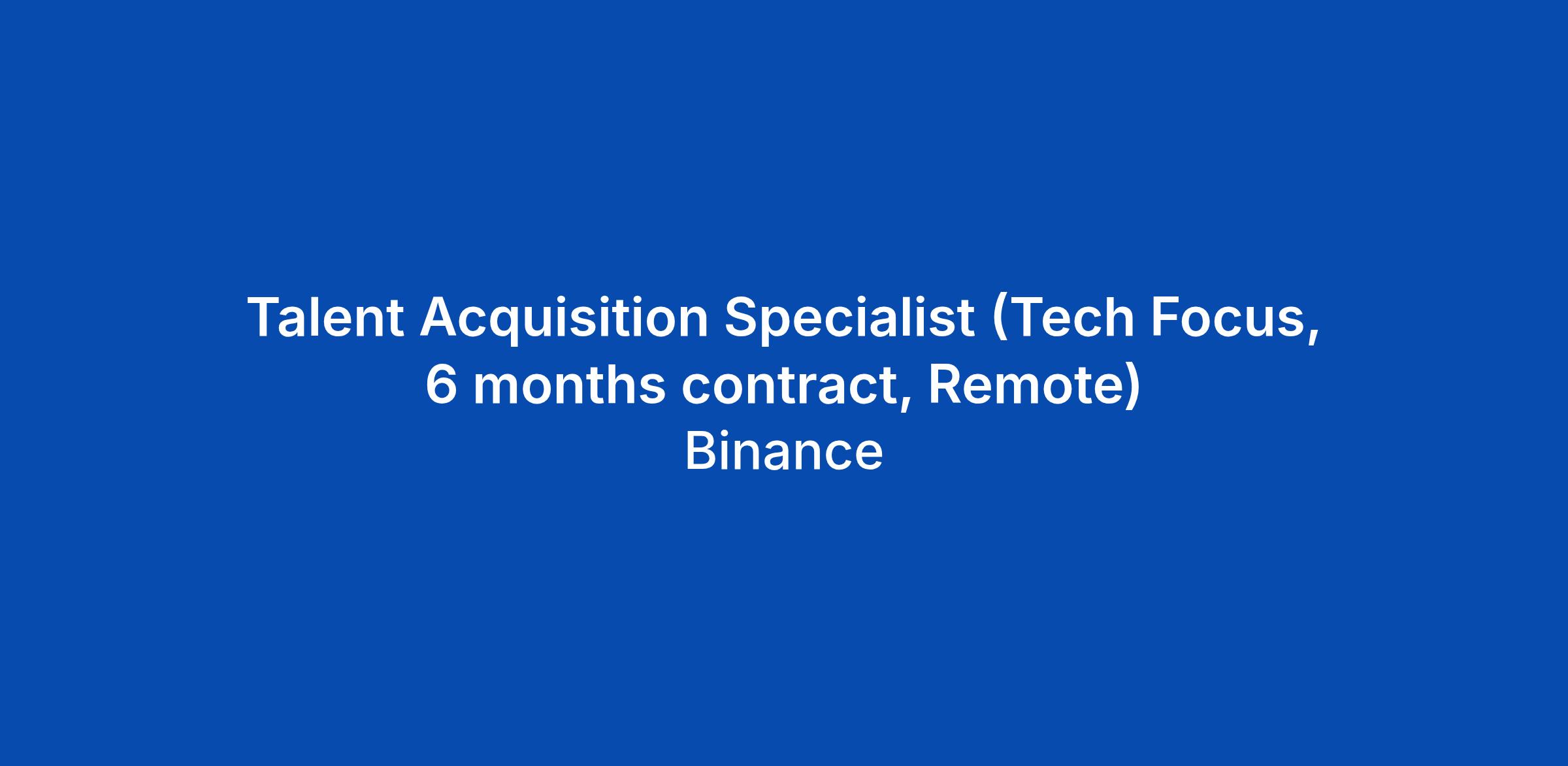 Talent Acquisition Specialist (Tech Focus, 6 months contract, Remote)
Binance